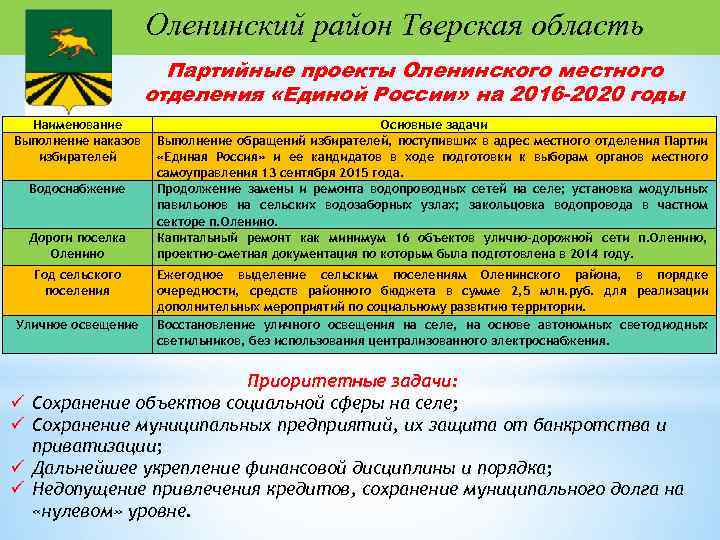 Оленинский район Тверская область

Партийные проекты Оленинского местного отделения «Единой России» на 2016-2020 годы

| Наименование | Основные задачи |
|---|---|
| Выполнение наказов избирателей | Выполнение обращений избирателей, поступивших в адрес местного отделения Партии «Единая Россия» и ее кандидатов в ходе подготовки к выборам органов местного самоуправления 13 сентября 2015 года. |
| Водоснабжение | Продолжение замены и ремонта водопроводных сетей на селе; установка модульных павильонов на сельских водозаборных узлах; закольцовка водопровода в частном секторе п.Оленино. |
| Дороги поселка Оленино | Капитальный ремонт как минимум 16 объектов улично-дорожной сети п.Оленино, проектно-сметная документация по которым была подготовлена в 2014 году. |
| Год сельского поселения | Ежегодное выделение сельским поселениям Оленинского района, в порядке очередности, средств районного бюджета в сумме 2,5 млн.руб. для реализации дополнительных мероприятий по социальному развитию территории. |
| Уличное освещение | Восстановление уличного освещения на селе, на основе автономных светодиодных светильников, без использования централизованного электроснабжения. |

Приоритетные задачи:
✓ Сохранение объектов социальной сферы на селе;
✓ Сохранение муниципальных предприятий, их защита от банкротства и приватизации;
✓ Дальнейшее укрепление финансовой дисциплины и порядка;
✓ Недопущение привлечения кредитов, сохранение муниципального долга на «нулевом» уровне.